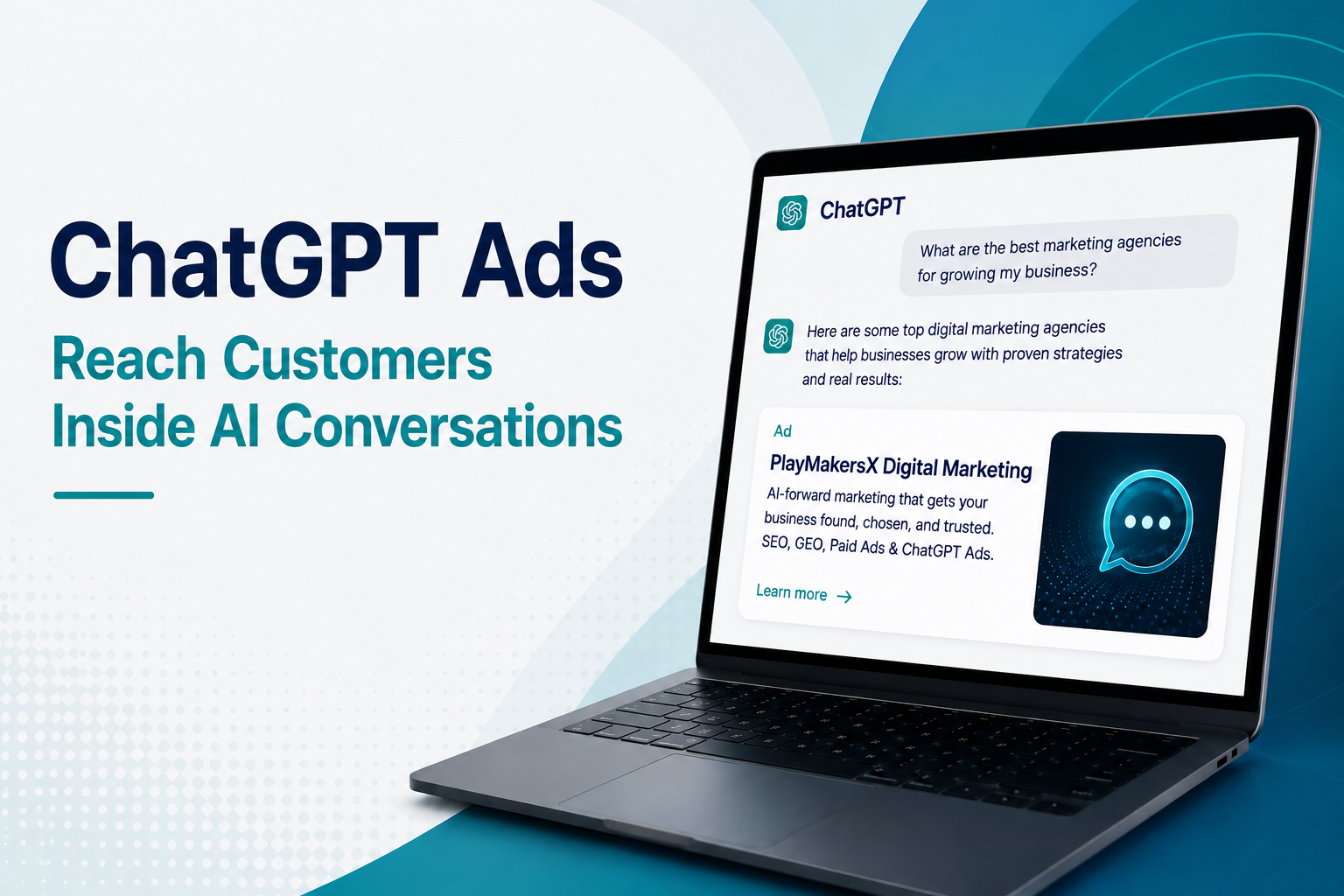 ChatGPT Ads

Reach Customers Inside AI Conversations

ChatGPT

What are the best marketing agencies for growing my business?

Here are some top digital marketing agencies that help businesses grow with proven strategies and real results:

Ad

PlayMakersX Digital Marketing

AI-forward marketing that gets your business found, chosen, and trusted. SEO, GEO, Paid Ads & ChatGPT Ads.

Learn more →